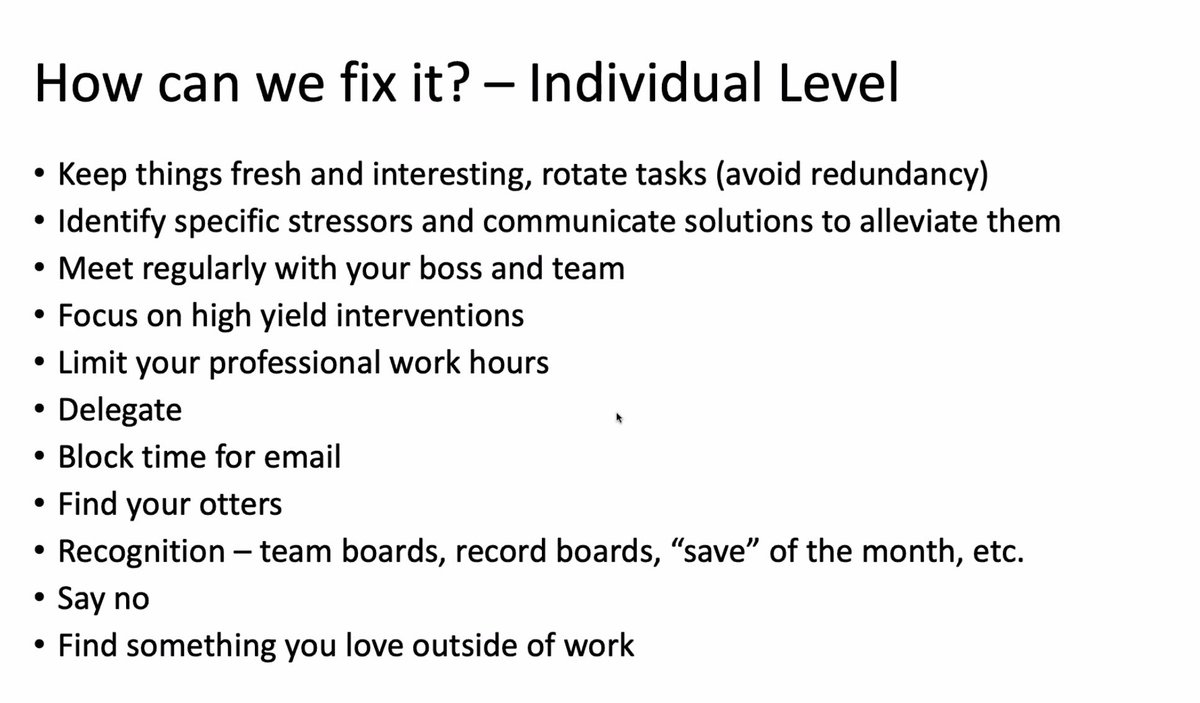 How can we fix it? – Individual Level

• Keep things fresh and interesting, rotate tasks (avoid redundancy)
• Identify specific stressors and communicate solutions to alleviate them
• Meet regularly with your boss and team
• Focus on high yield interventions
• Limit your professional work hours
• Delegate
• Block time for email
• Find your otters
• Recognition – team boards, record boards, “save” of the month, etc.
• Say no
• Find something you love outside of work